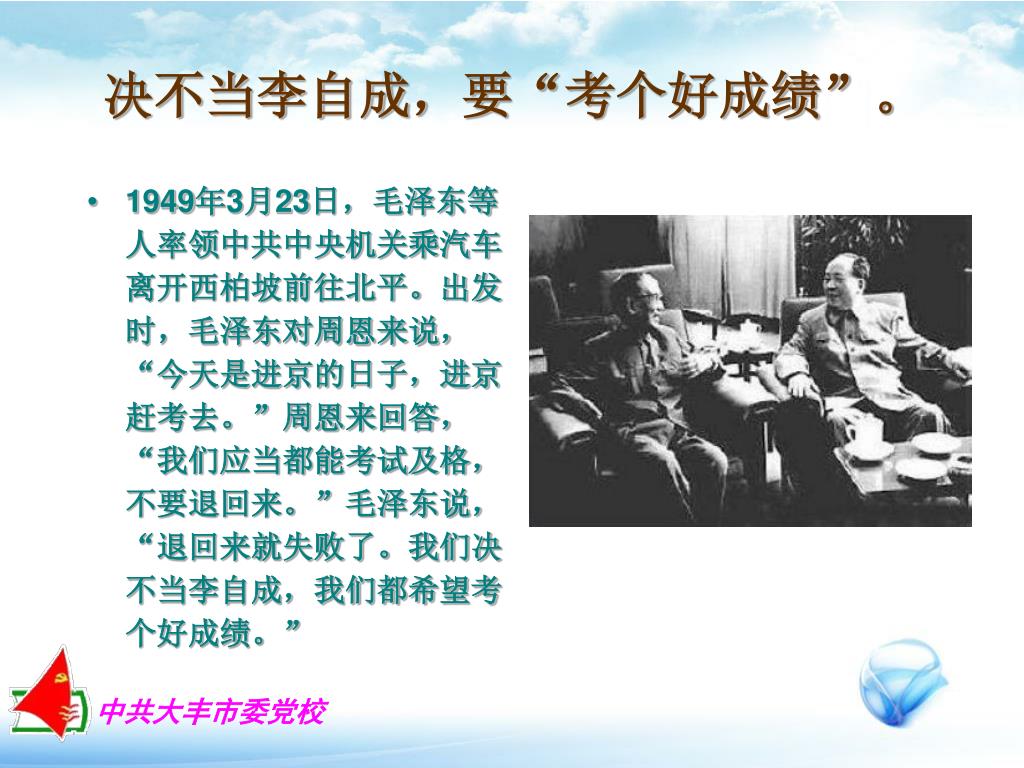 决不当李自成，要“考个好成绩”。

• 1949年3月23日，毛泽东等人率领中共中央机关乘汽车离开西柏坡前往北平。出发时，毛泽东对周恩来说，“今天是进京的日子，进京赶考去。”周恩来回答，“我们应当都能考试及格，不要退回来。”毛泽东说，“退回来就失败了。我们决不当李自成，我们都希望考个好成绩。”

中共大丰市委党校